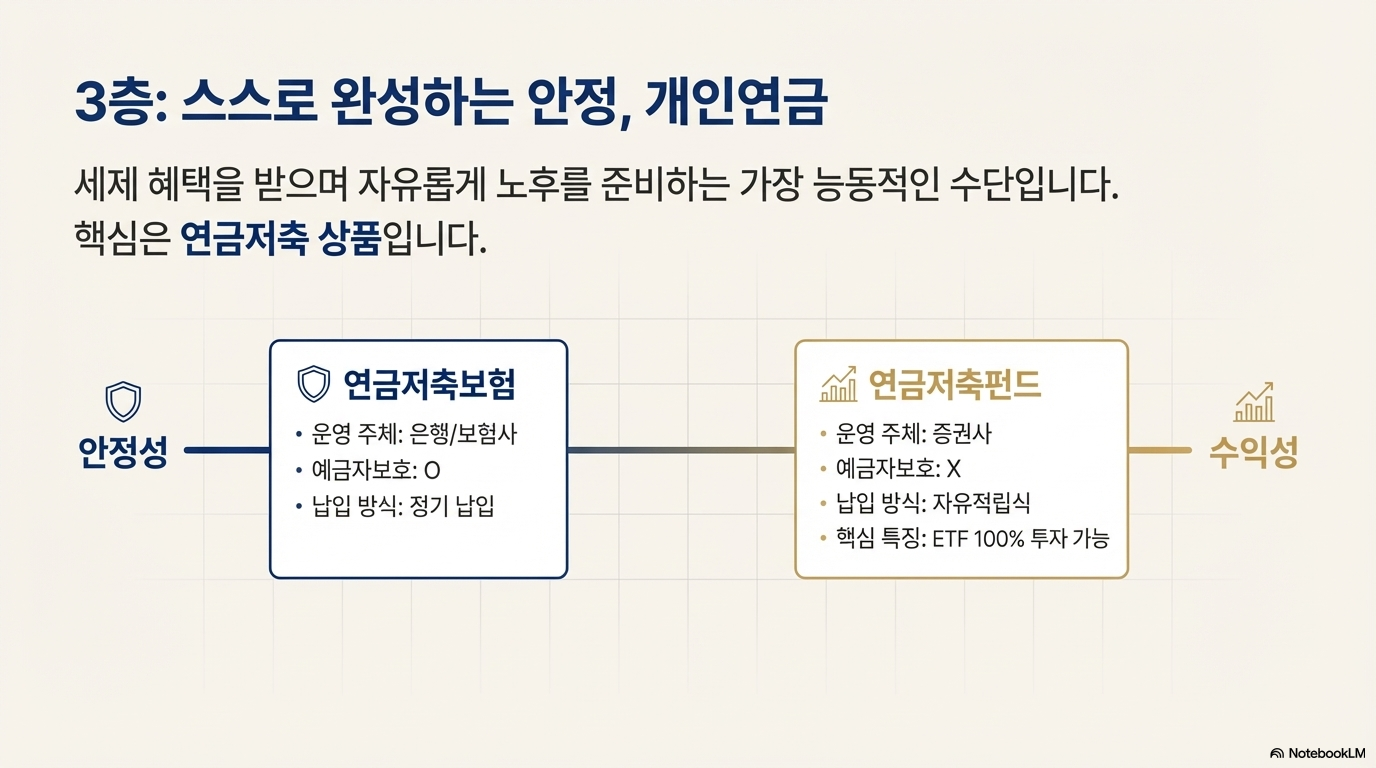 3층: 스스로 완성하는 안정, 개인연금

세제 혜택을 받으며 자유롭게 노후를 준비하는 가장 능동적인 수단입니다. 핵심은 연금저축 상품입니다.

안정성

연금저축보험
• 운영 주체: 은행/보험사
• 예금자보호: O
• 납입 방식: 정기 납입

연금저축펀드
• 운영 주체: 증권사
• 예금자보호: X
• 납입 방식: 자유적립식
• 핵심 특징: ETF 100% 투자 가능

수익성

NotebookLM